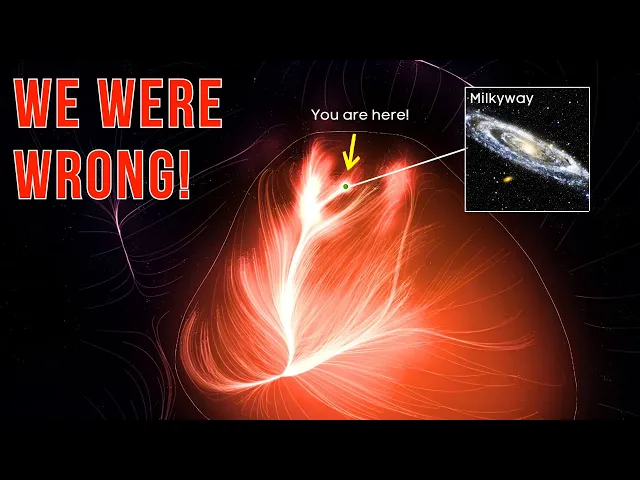 WE WERE WRONG!

You are here!

Milkyway